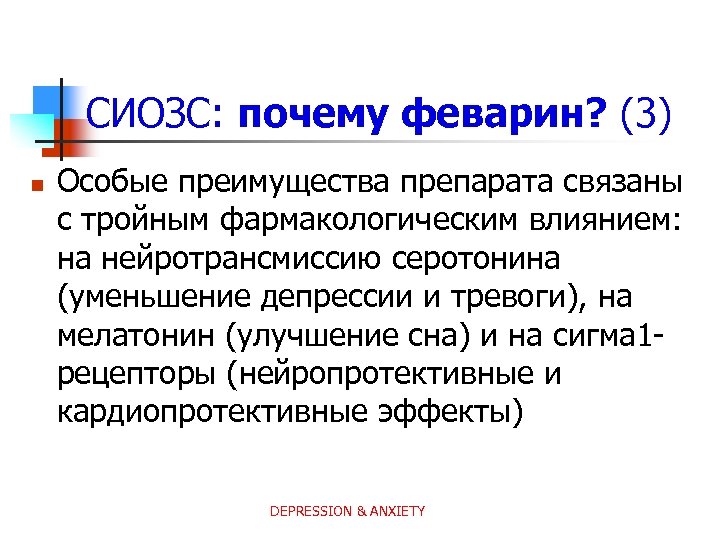 СИОЗС: почему феварин? (3)

Особые преимущества препарата связаны с тройным фармакологическим влиянием: на нейротрансмиссию серотонина (уменьшение депрессии и тревоги), на мелатонин (улучшение сна) и на сигма1-рецепторы (нейропротективные и кардиопротективные эффекты)

DEPRESSION & ANXIETY